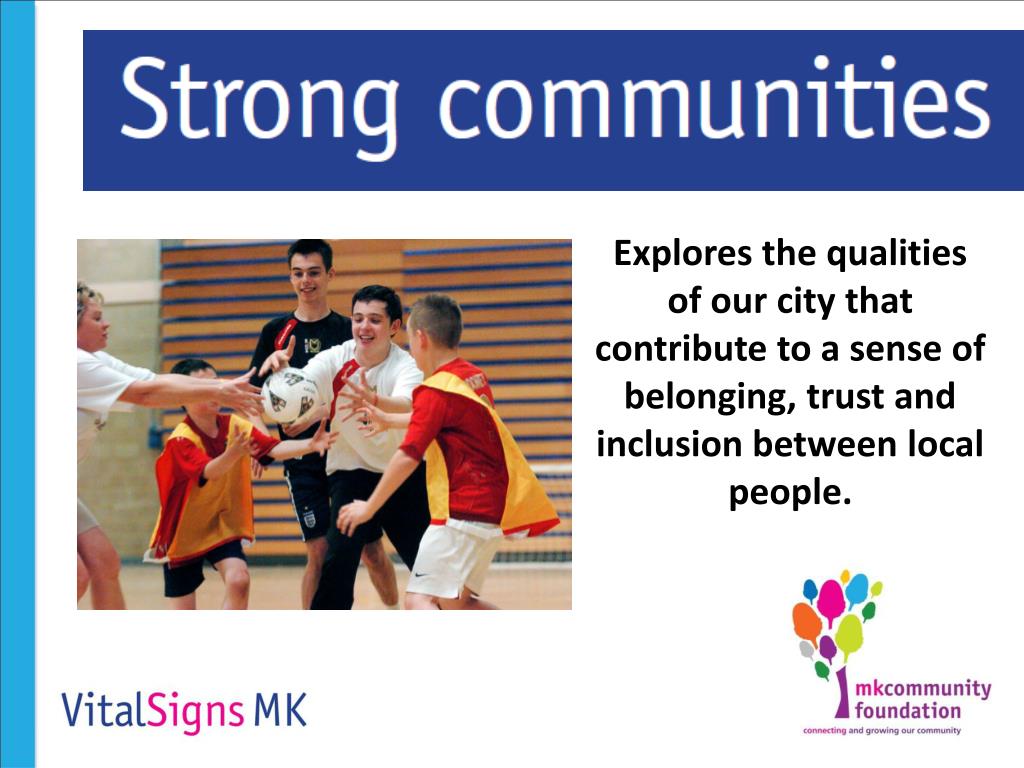 Strong communities

Explores the qualities of our city that contribute to a sense of belonging, trust and inclusion between local people.

VitalSigns MK

mkcommunity foundation
connecting and growing our community